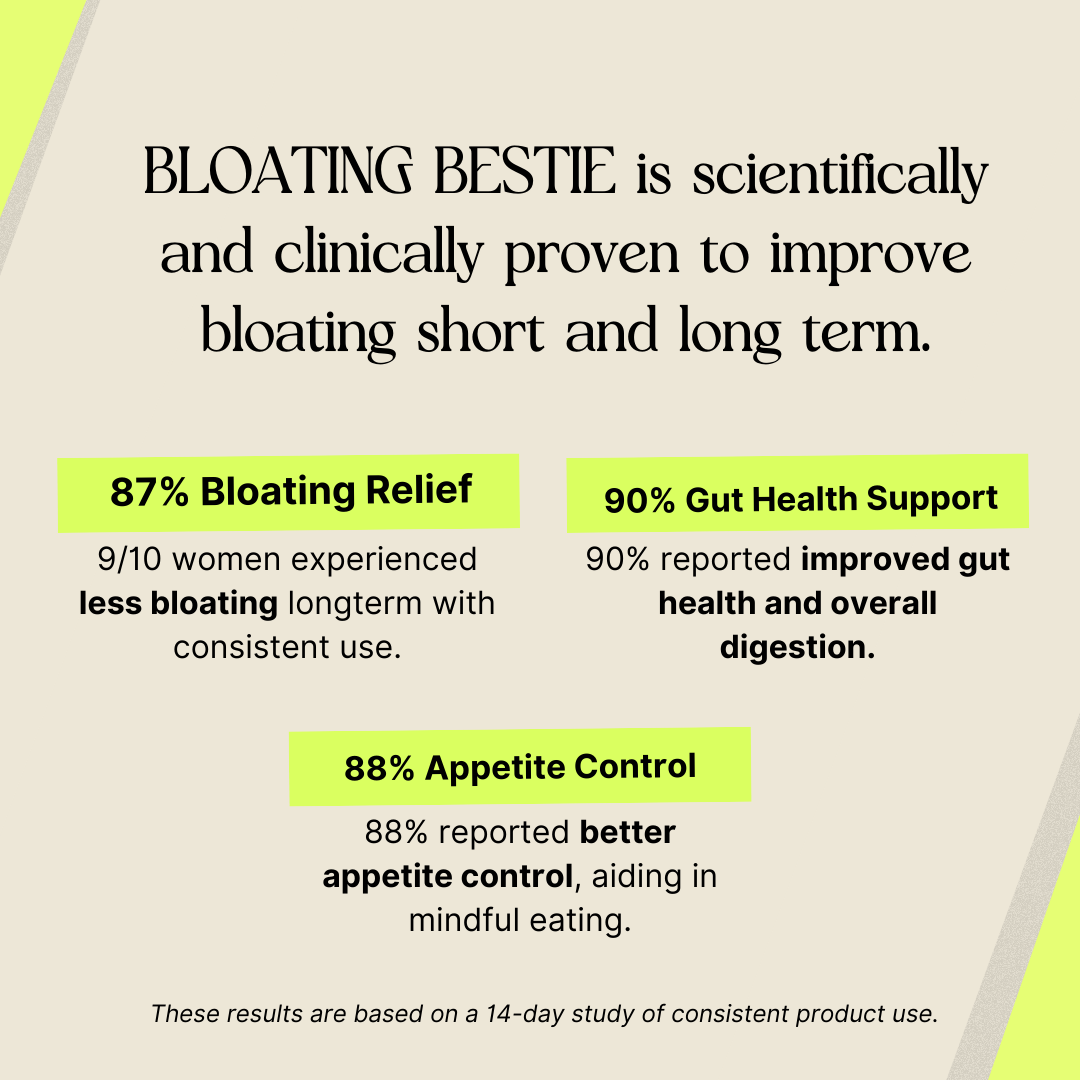 BLOATING BESTIE is scientifically and clinically proven to improve bloating short and long term.

87% Bloating Relief

9/10 women experienced less bloating longterm with consistent use.

90% Gut Health Support

90% reported improved gut health and overall digestion.

88% Appetite Control

88% reported better appetite control, aiding in mindful eating.

These results are based on a 14-day study of consistent product use.